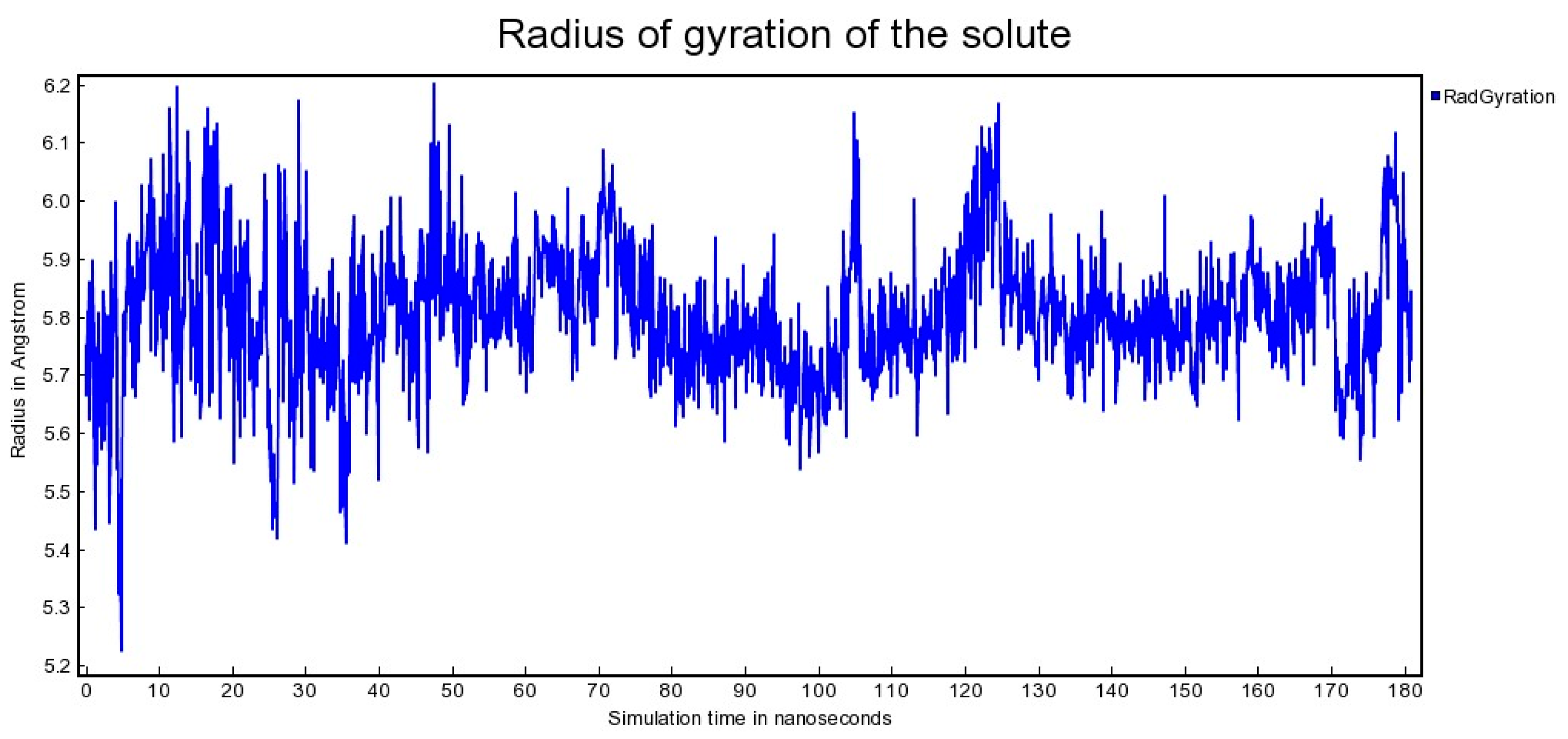 Radius of gyration of the solute

RadGyration

Radius in Angstrom

6.2
6.1
6.0
5.9
5.8
5.7
5.6
5.5
5.4
5.3
5.2

0 10 20 30 40 50 60 70 80 90 100 110 120 130 140 150 160 170 180

Simulation time in nanoseconds